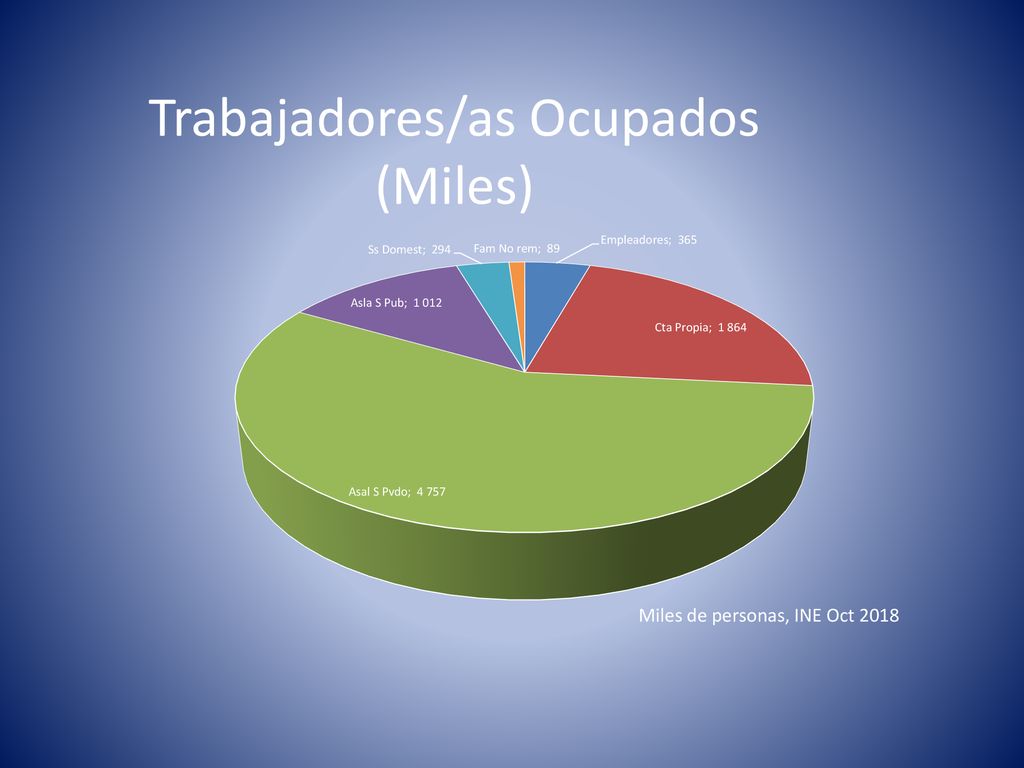 Trabajadores/as Ocupados (Miles)

Ss Domest; 294

Fam No rem; 89

Empleadores; 365

Asla S Pub; 1 012

Cta Propia; 1 864

Asal S Pvdo; 4 757

Miles de personas, INE Oct 2018